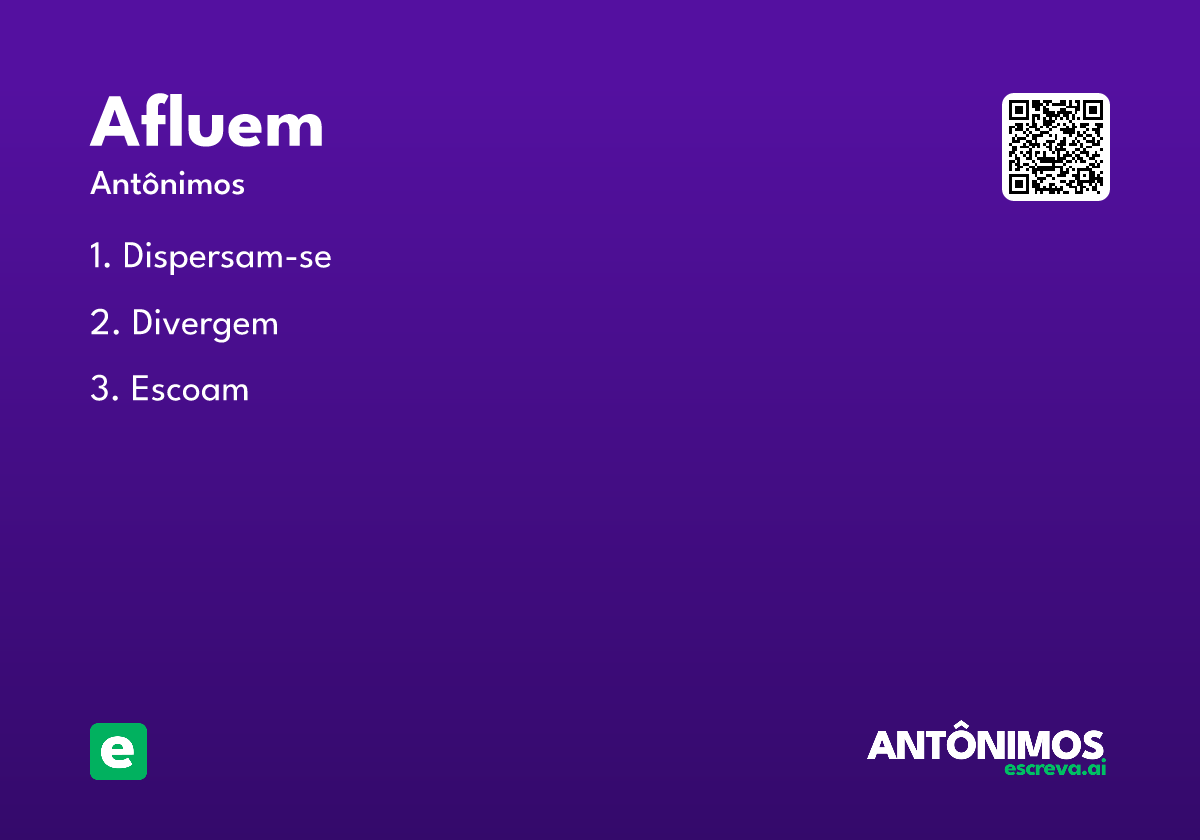 Afluem

Antônimos

1. Dispersam-se

2. Divergem

3. Escoam

e

ANTÔNIMOS
escreva.ai